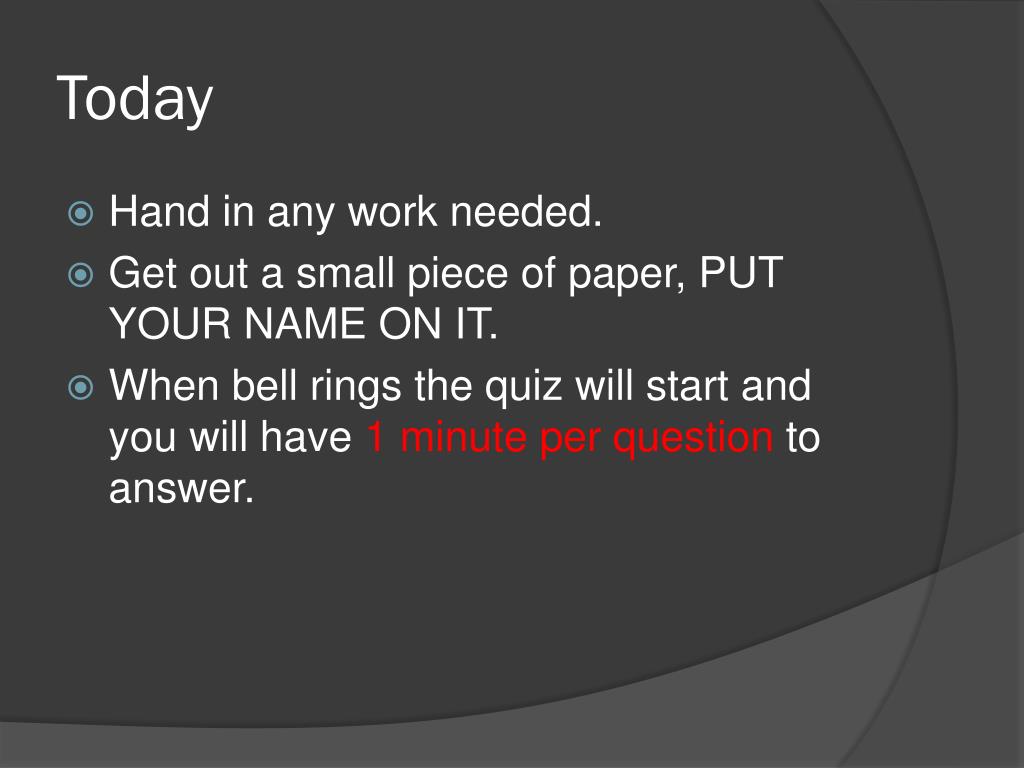 Today

Hand in any work needed.

Get out a small piece of paper, PUT YOUR NAME ON IT.

When bell rings the quiz will start and you will have 1 minute per question to answer.